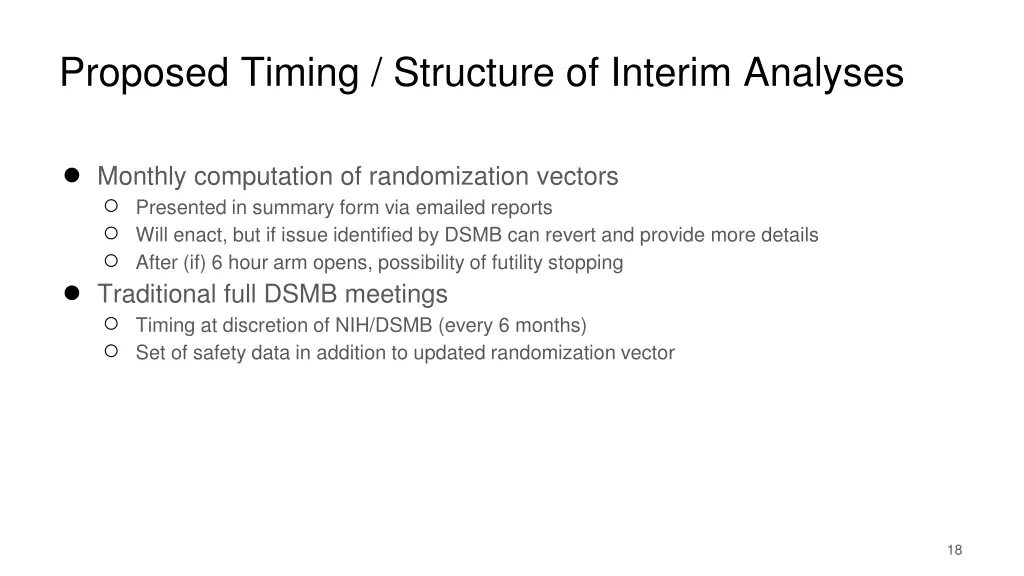 Proposed Timing / Structure of Interim Analyses

- Monthly computation of randomization vectors
  - Presented in summary form via emailed reports
  - Will enact, but if issue identified by DSMB can revert and provide more details
  - After (if) 6 hour arm opens, possibility of futility stopping
- Traditional full DSMB meetings
  - Timing at discretion of NIH/DSMB (every 6 months)
  - Set of safety data in addition to updated randomization vector

18